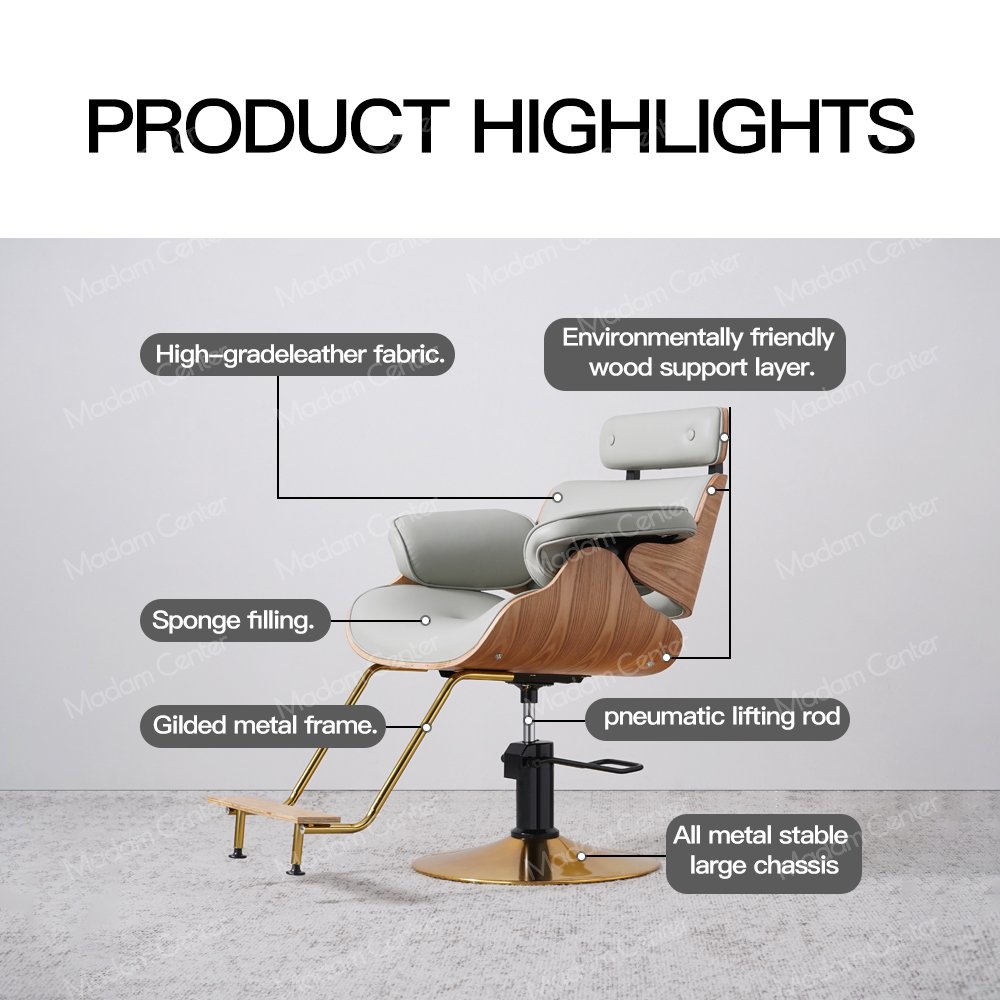 PRODUCT HIGHLIGHTS

High-gradeleather fabric.

Environmentally friendly wood support layer.

Sponge filling.

Gilded metal frame.

pneumatic lifting rod

All metal stable large chassis

Madam Center